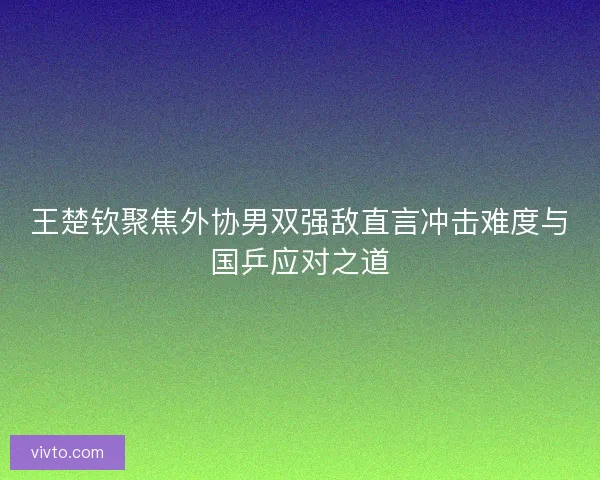 王楚钦聚焦外协男双强敌直言冲击难度与国乒应对之道

vivto.com